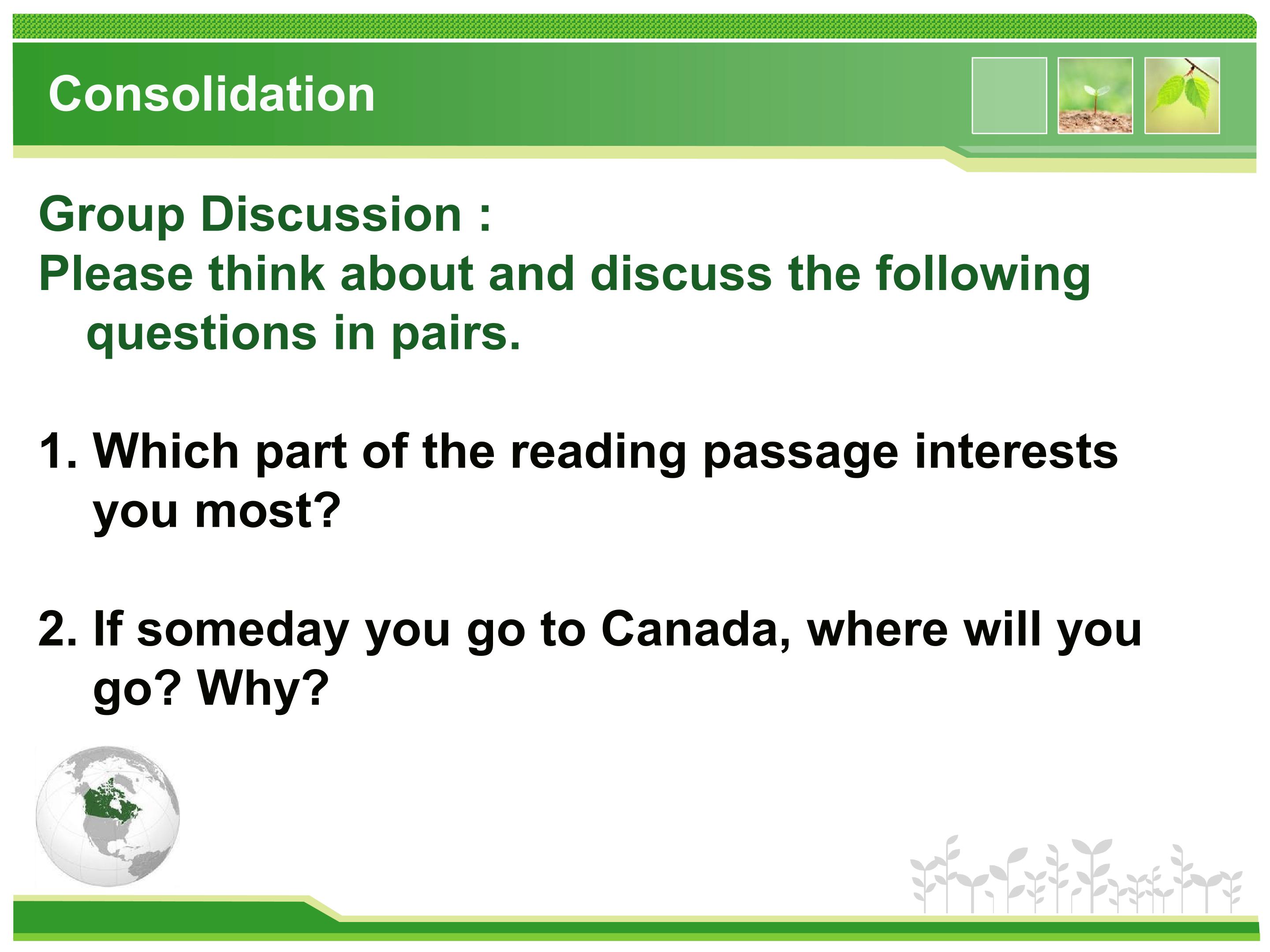 Consolidation

Group Discussion :

Please think about and discuss the following questions in pairs.

1. Which part of the reading passage interests you most?

2. If someday you go to Canada, where will you go? Why?